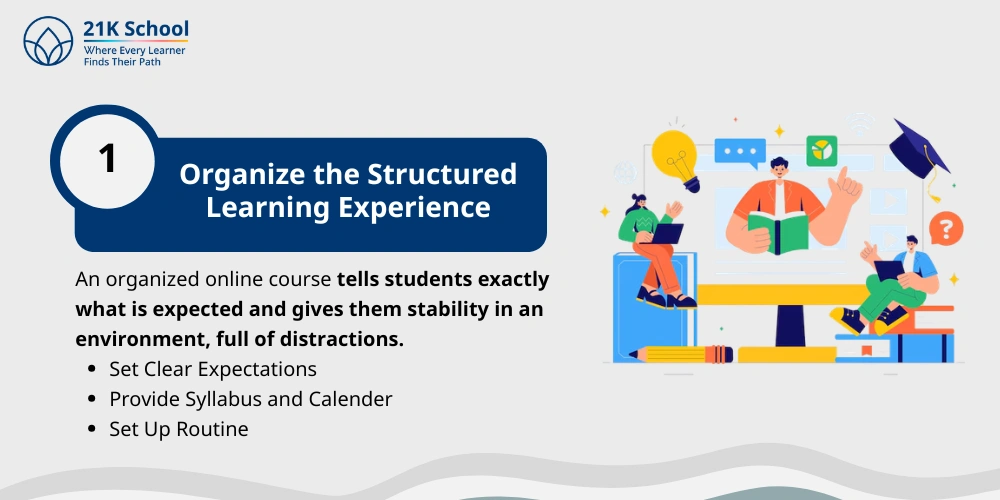 21K School
Where Every Learner
Finds Their Path

1

Organize the Structured Learning Experience

An organized online course tells students exactly what is expected and gives them stability in an environment, full of distractions.

• Set Clear Expectations
• Provide Syllabus and Calender
• Set Up Routine